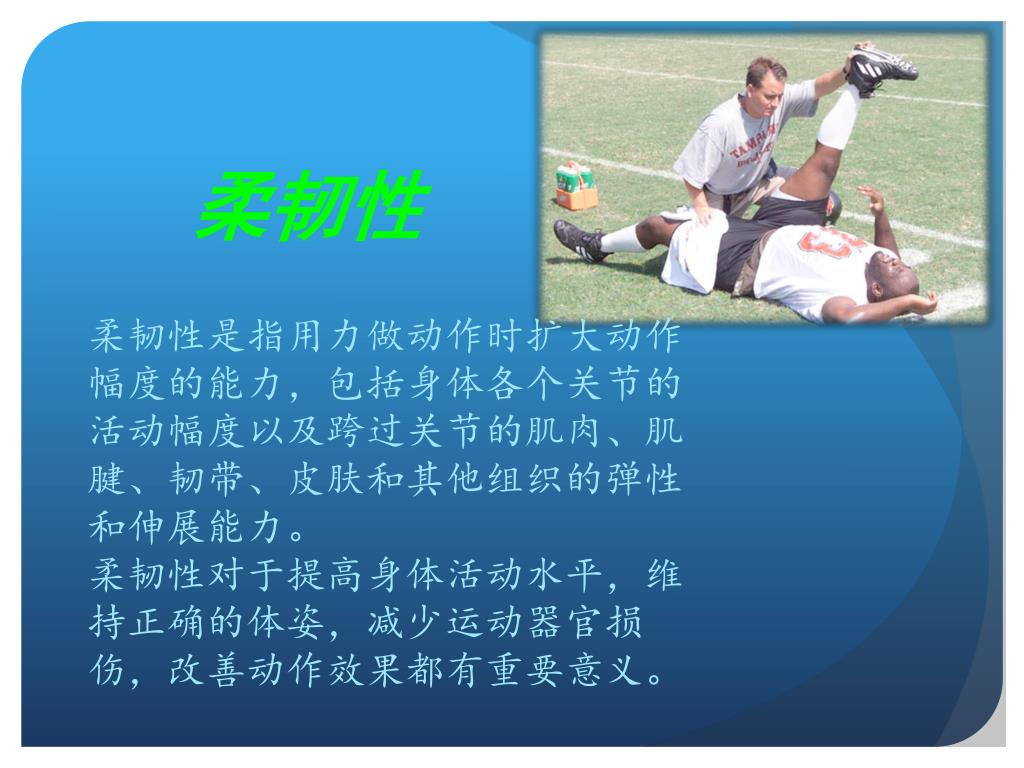 柔韧性

柔韧性是指用力做动作时扩大动作幅度的能力，包括身体各个关节的活动幅度以及跨过关节的肌肉、肌腱、韧带、皮肤和其他组织的弹性和伸展能力。

柔韧性对于提高身体活动水平，维持正确的体姿，减少运动器官损伤，改善动作效果都有重要意义。